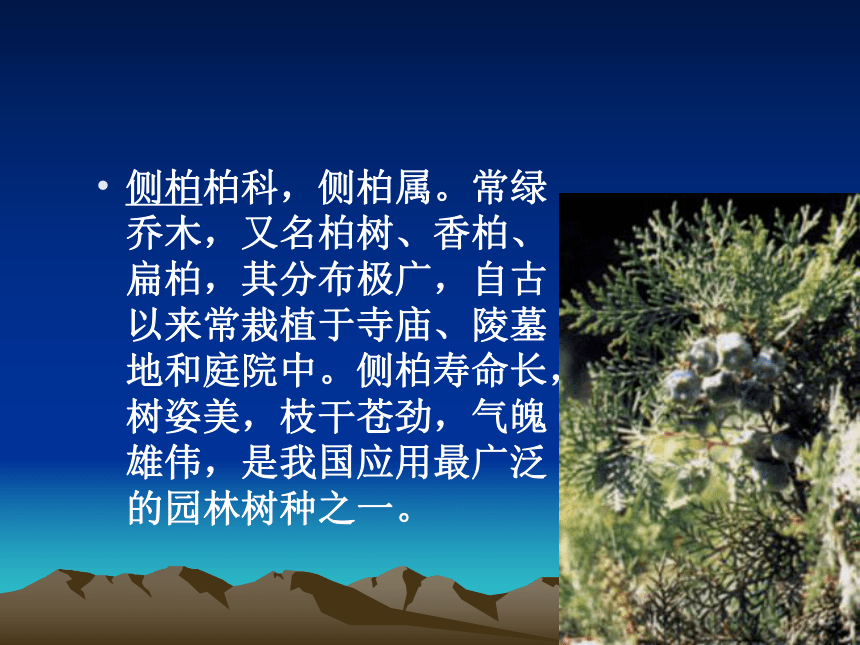 • 侧柏柏科，侧柏属。常绿乔木，又名柏树、香柏、扁柏，其分布极广，自古以来常栽植于寺庙、陵墓地和庭院中。侧柏寿命长，树姿美，枝干苍劲，气魄雄伟，是我国应用最广泛的园林树种之一。